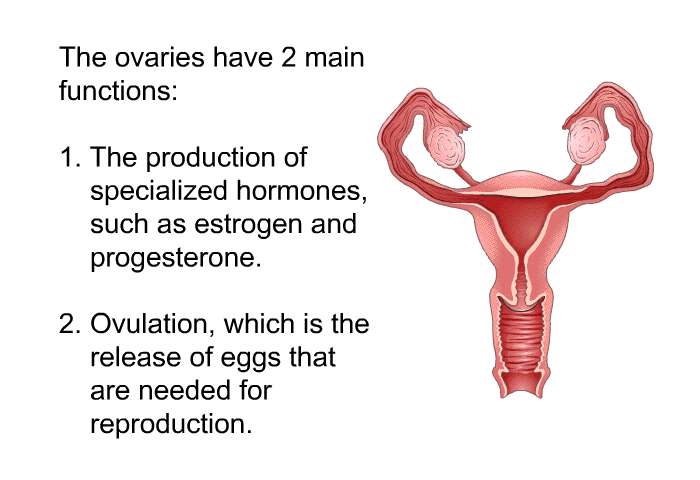 The ovaries have 2 main functions:

1. The production of specialized hormones, such as estrogen and progesterone.

2. Ovulation, which is the release of eggs that are needed for reproduction.